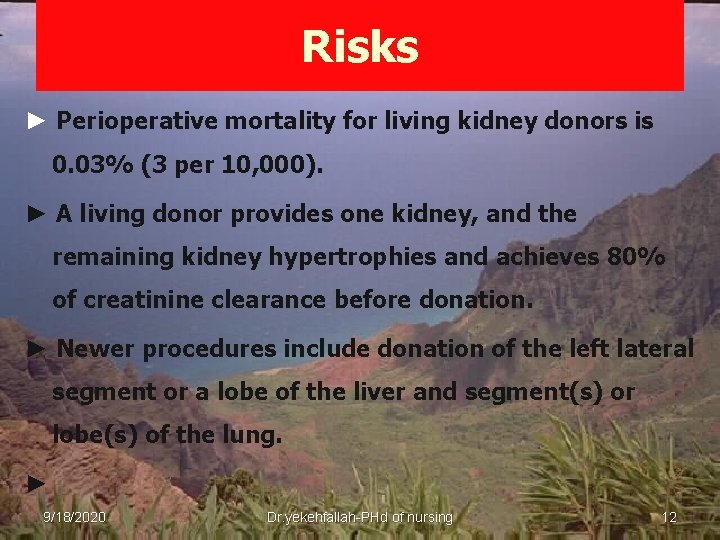 Risks

► Perioperative mortality for living kidney donors is 0.03% (3 per 10,000).

► A living donor provides one kidney, and the remaining kidney hypertrophies and achieves 80% of creatinine clearance before donation.

► Newer procedures include donation of the left lateral segment or a lobe of the liver and segment(s) or lobe(s) of the lung.

►

9/18/2020 Dr.yekehfallah-PHd of nursing 12